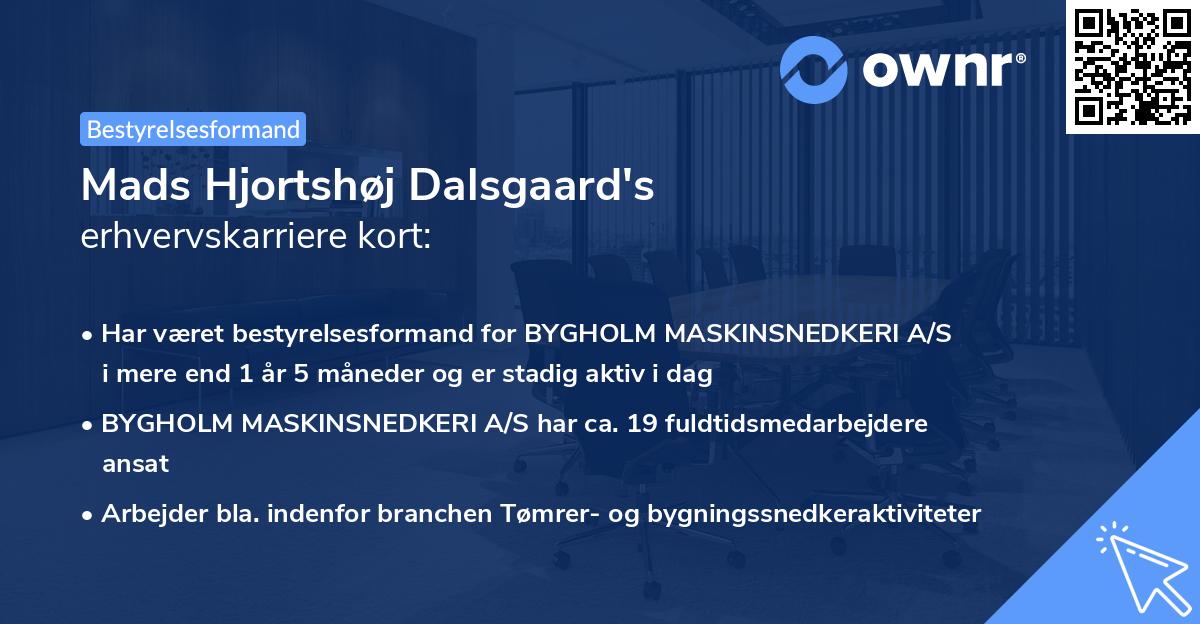 ownr®

Bestyrelsesformand

Mads Hjortshøj Dalsgaard's erhvervskarriere kort:

• Har været bestyrelsesformand for BYGHOLM MASKINSNEDKERI A/S i mere end 1 år 5 måneder og er stadig aktiv i dag

• BYGHOLM MASKINSNEDKERI A/S har ca. 19 fuldtidsmedarbejdere ansat

• Arbejder bla. indenfor branchen Tømrer- og bygningssnedkeraktiviteter